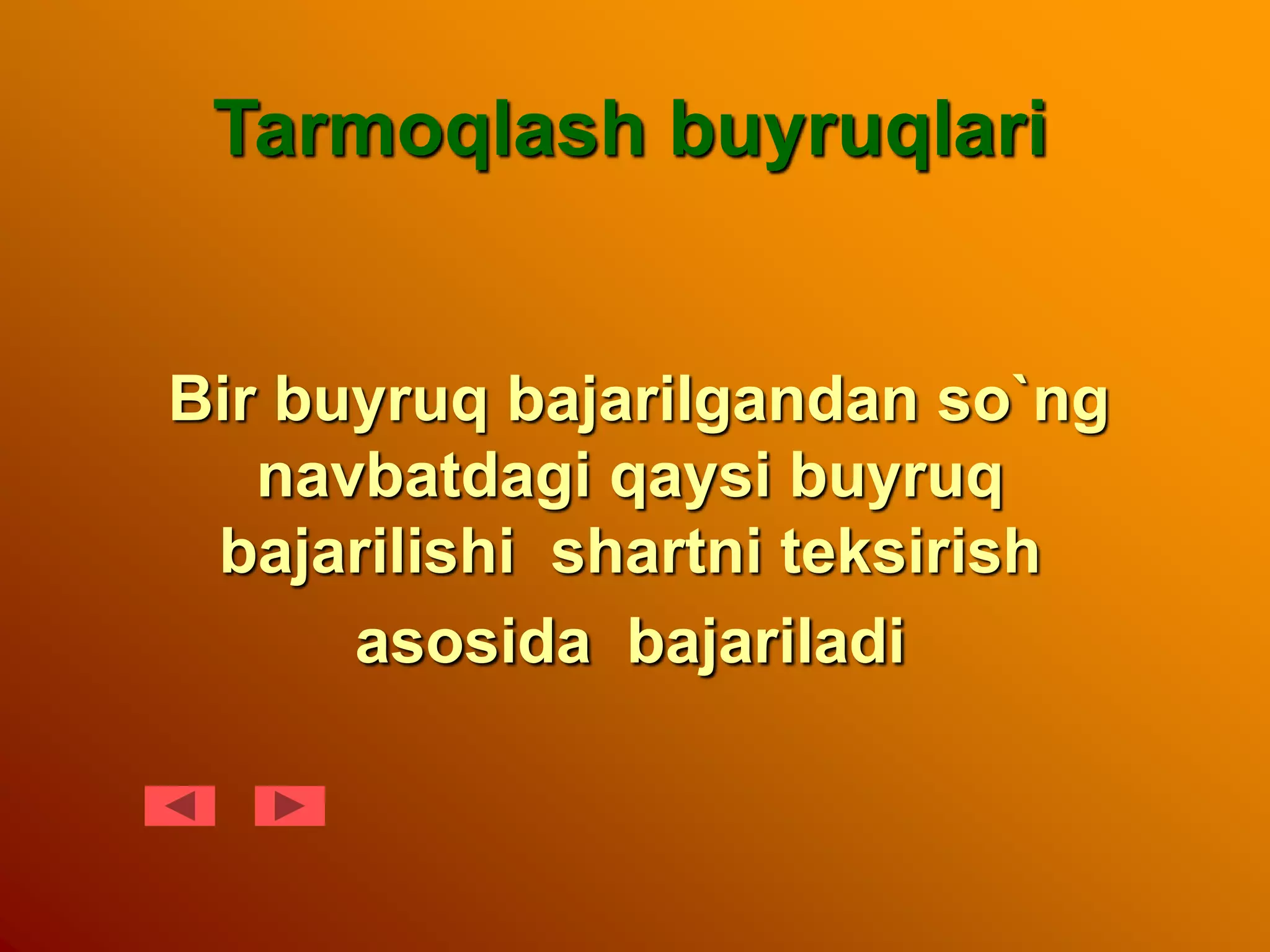 Tarmoqlash buyruqlari

Bir buyruq bajarilgandan so`ng navbatdagi qaysi buyruq bajarilishi shartni teksirish asosida bajariladi